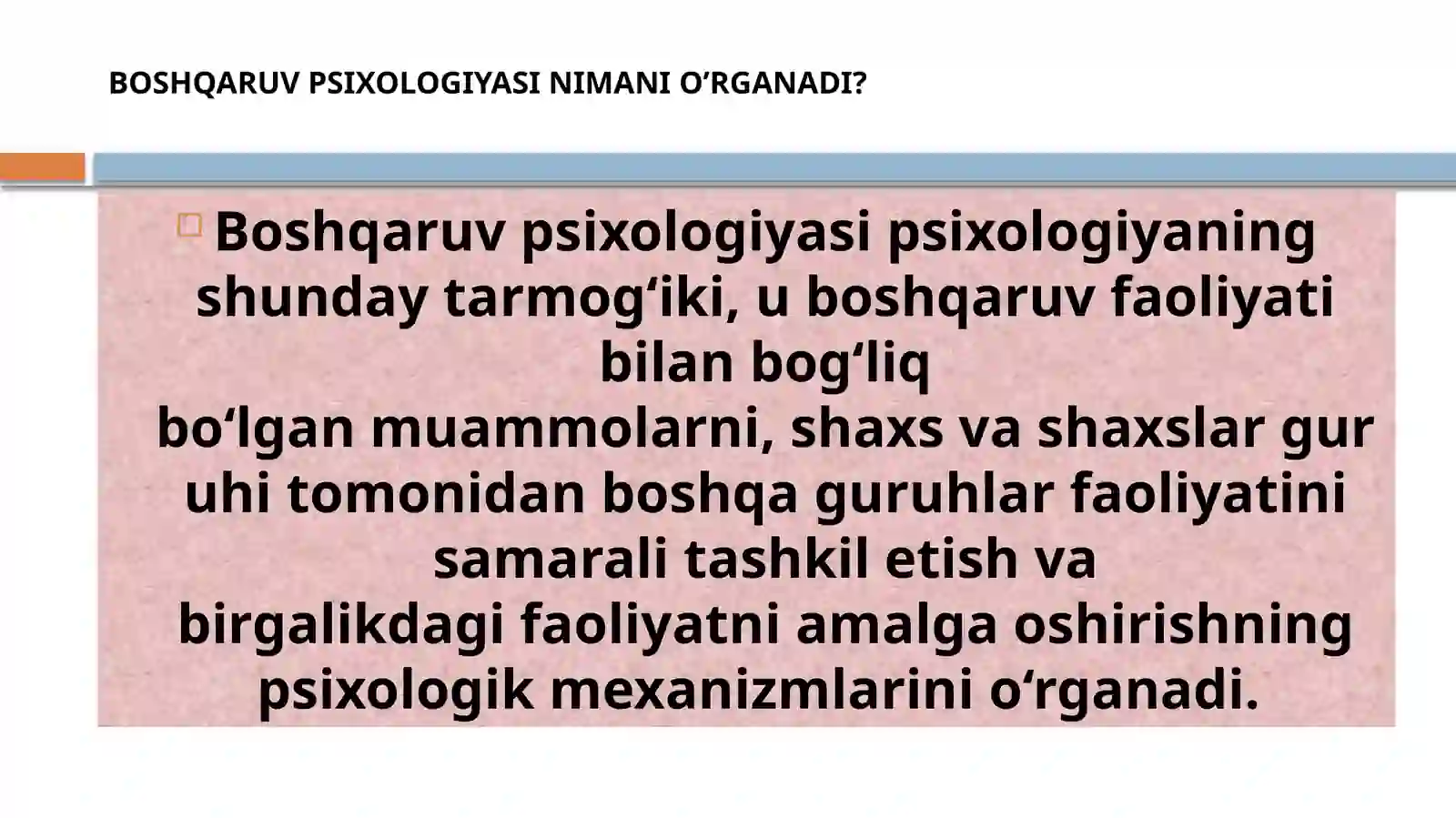 BOSHQARUV PSIXOLOGIYASI NIMANI O’RGANADI?

Boshqaruv psixologiyasi psixologiyaning shunday tarmog‘iki, u boshqaruv faoliyati bilan bog‘liq bo‘lgan muammolarni, shaxs va shaxslar gur uhi tomonidan boshqa guruhlar faoliyatini samarali tashkil etish va birgalikdagi faoliyatni amalga oshirishning psixologik mexanizmlarini o‘rganadi.